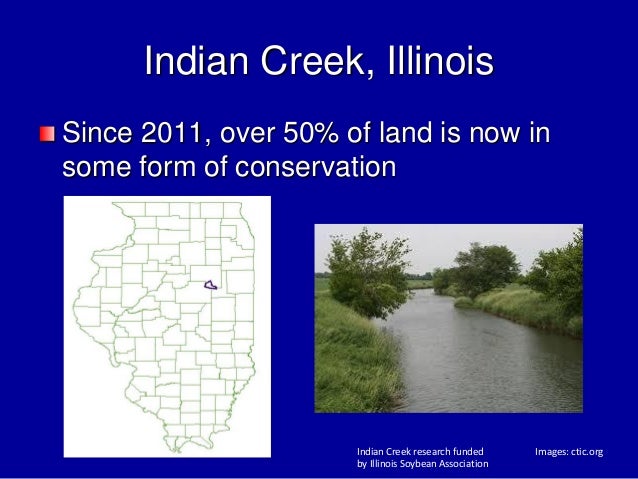 Indian Creek, Illinois

Since 2011, over 50% of land is now in some form of conservation

Indian Creek research funded by Illinois Soybean Association

Images: ctic.org